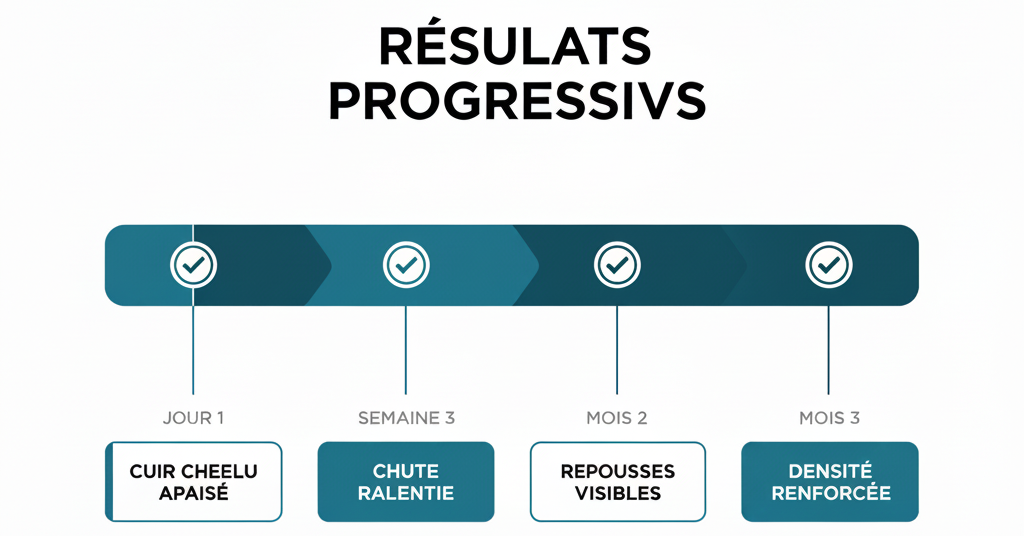 RÉSULATS PROGRESSIVS

JOUR 1
CUIR CHEELU APAISÉ

SEMAINE 3
CHUTE RALENTIE

MOIS 2
REPOUSSES VISIBLES

MOIS 3
DENSITÉ RENFORCÉE